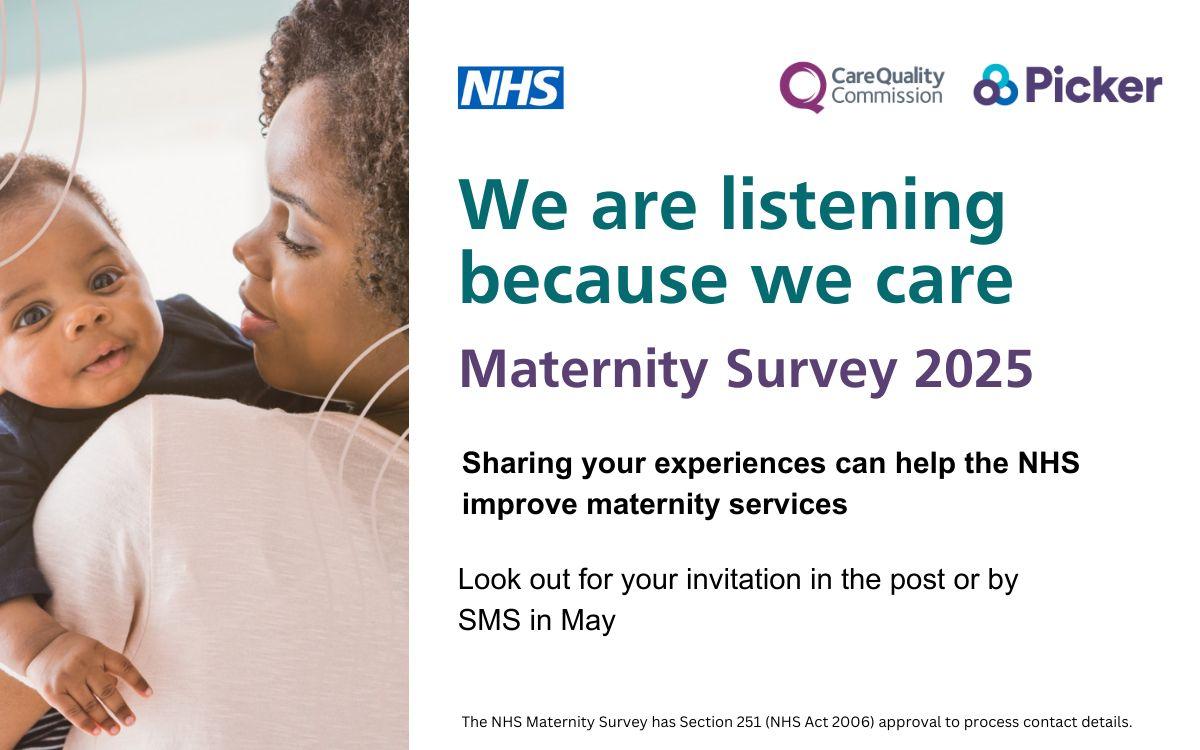 NHS

CareQuality Commission

Picker

We are listening because we care

Maternity Survey 2025

Sharing your experiences can help the NHS improve maternity services

Look out for your invitation in the post or by SMS in May

The NHS Maternity Survey has Section 251 (NHS Act 2006) approval to process contact details.